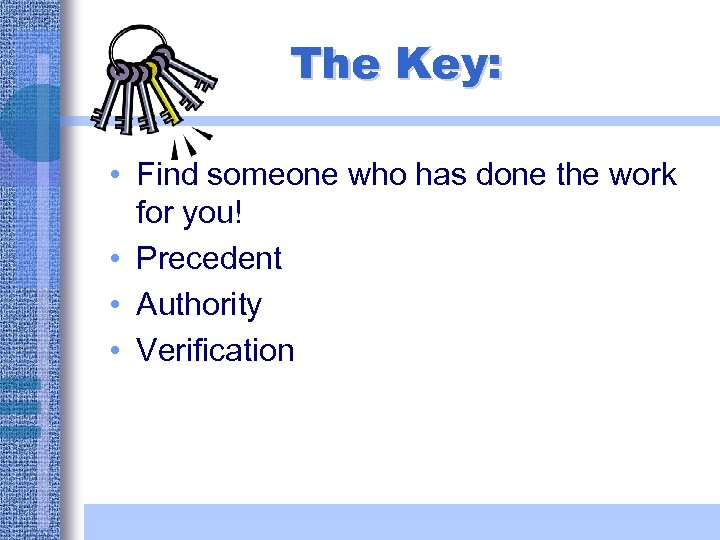 The Key:

• Find someone who has done the work for you!
• Precedent
• Authority
• Verification